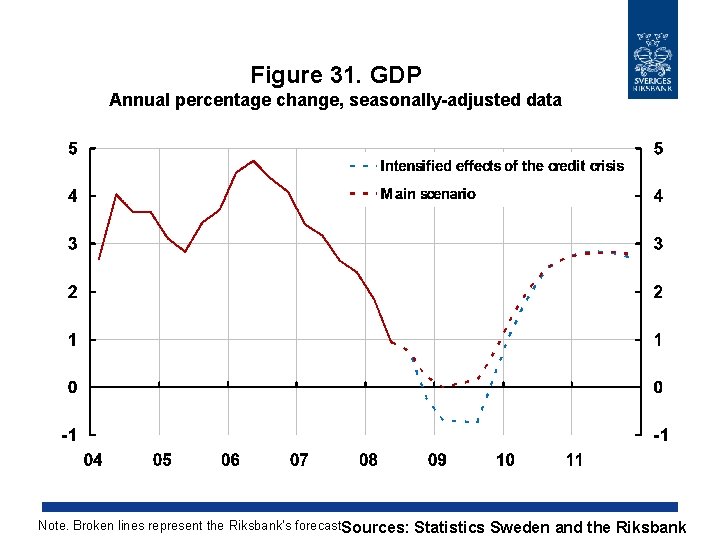 SVERIGES RIKSBANK

Figure 31. GDP
Annual percentage change, seasonally-adjusted data

Intensified effects of the credit crisis
Main scenario

5
4
3
2
1
0
-1

5
4
3
2
1
0
-1

04 05 06 07 08 09 10 11

Note. Broken lines represent the Riksbank's forecast

Sources: Statistics Sweden and the Riksbank